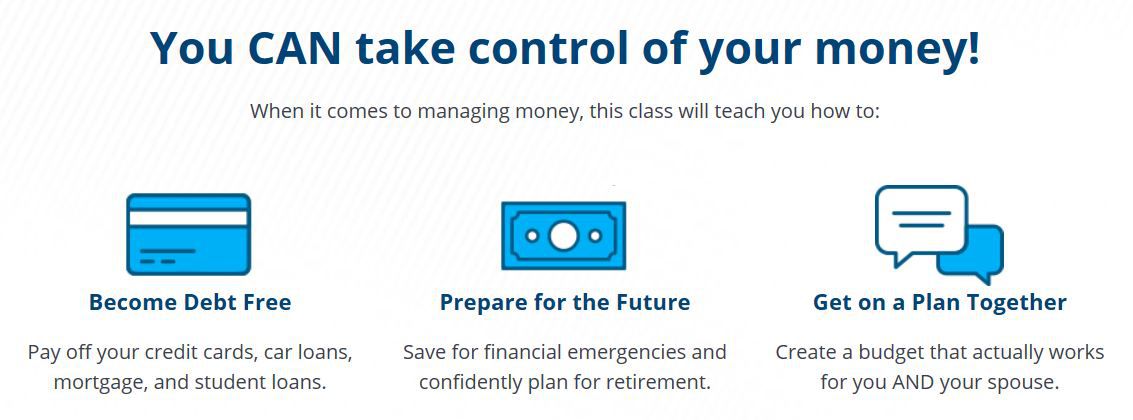 You CAN take control of your money!

When it comes to managing money, this class will teach you how to:

Become Debt Free

Pay off your credit cards, car loans, mortgage, and student loans.

Prepare for the Future

Save for financial emergencies and confidently plan for retirement.

Get on a Plan Together

Create a budget that actually works for you AND your spouse.